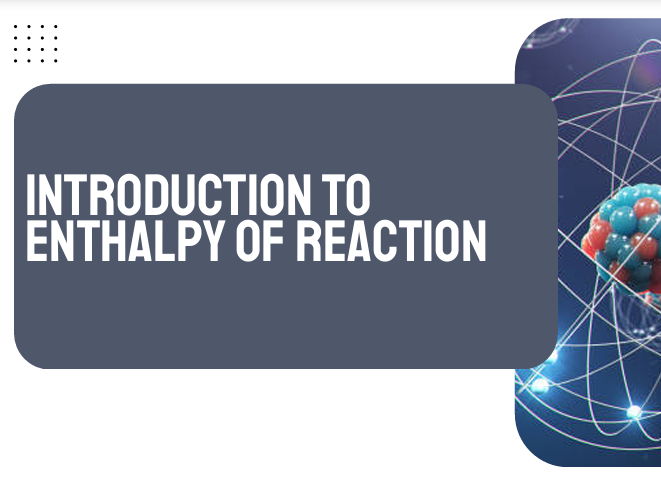 INTRODUCTION TO ENTHALPY OF REACTION